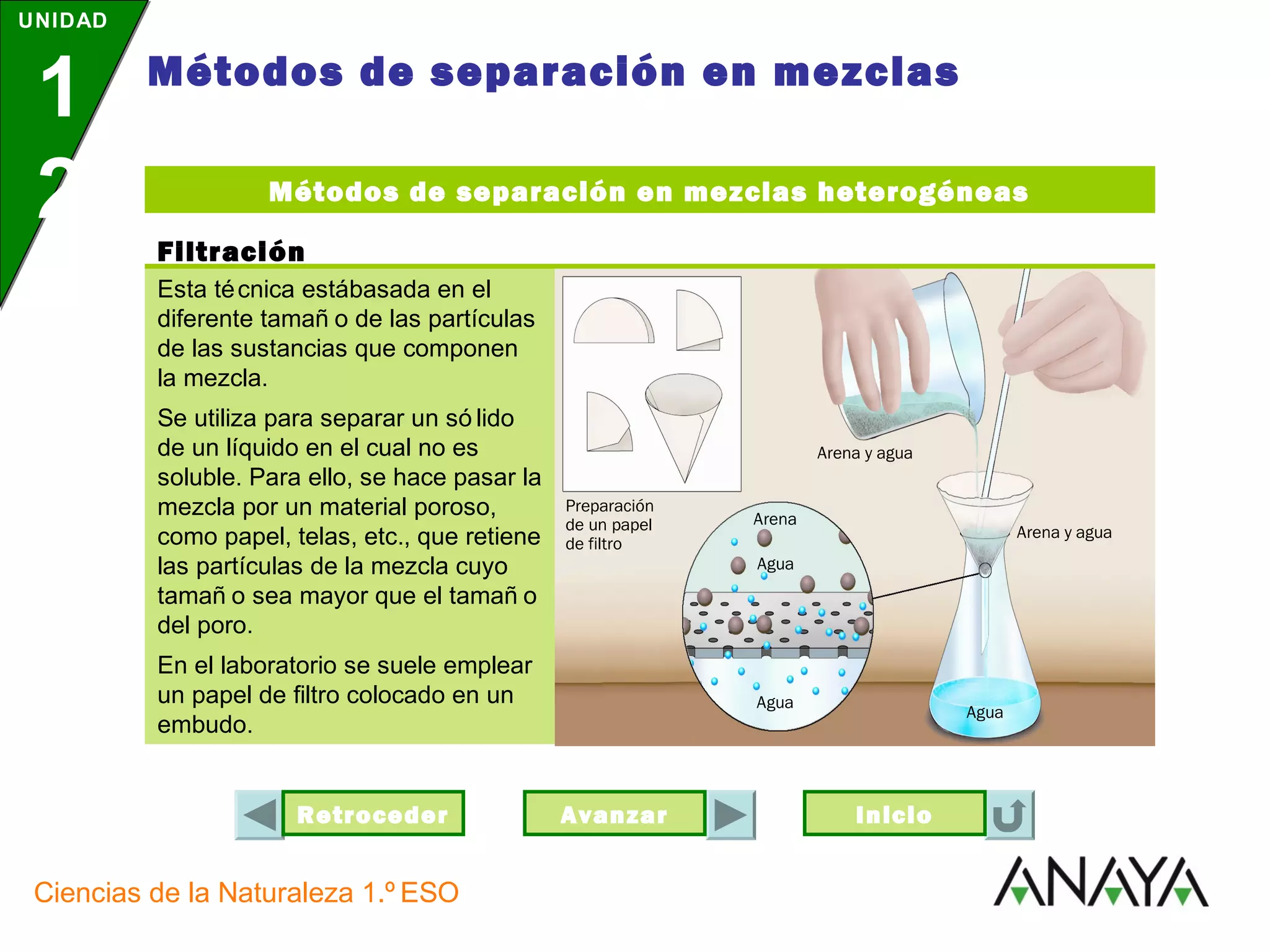 UNIDAD
1
2

Métodos de separación en mezclas

Métodos de separación en mezclas heterogéneas

Filtración

Esta té cnica estábasada en el diferente tamañ o de las partículas de las sustancias que componen la mezcla.

Se utiliza para separar un só lido de un líquido en el cual no es soluble. Para ello, se hace pasar la mezcla por un material poroso, como papel, telas, etc., que retiene las partículas de la mezcla cuyo tamañ o sea mayor que el tamañ o del poro.

En el laboratorio se suele emplear un papel de filtro colocado en un embudo.

Preparación de un papel de filtro

Arena y agua

Arena

Agua

Agua

Arena y agua

Agua

Retroceder

Avanzar

Inicio

Ciencias de la Naturaleza 1.º ESO

ANAYA